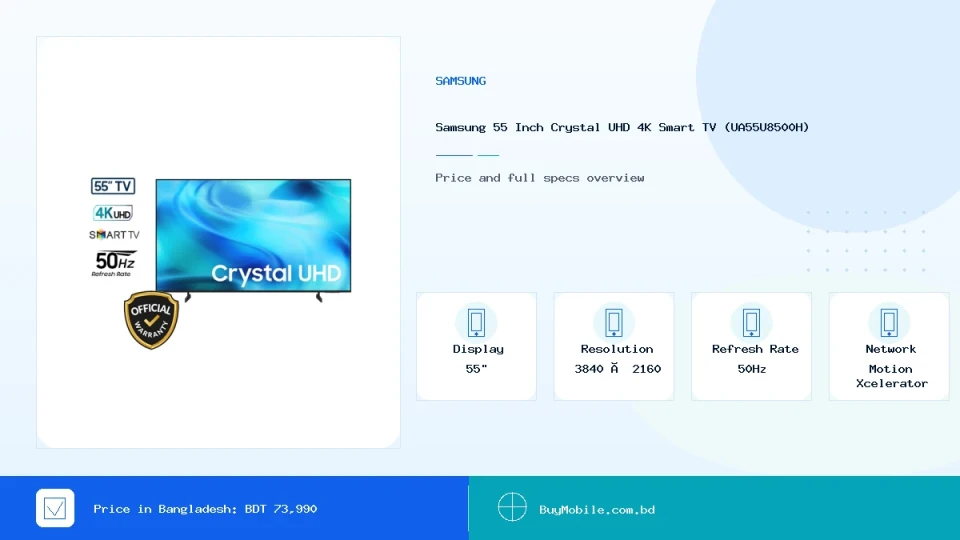 55" TV
4K UHD
SMART TV
50Hz
Refresh Rate
Crystal UHD
OFFICIAL WARRANTY

SAMSUNG

Samsung 55 Inch Crystal UHD 4K Smart TV (UA55U8500H)

Price and full specs overview

Display
55"

Resolution
3840 Ã 2160

Refresh Rate
50Hz

Network
Motion Xcelerator

Price in Bangladesh: BDT 73,990

BuyMobile.com.bd